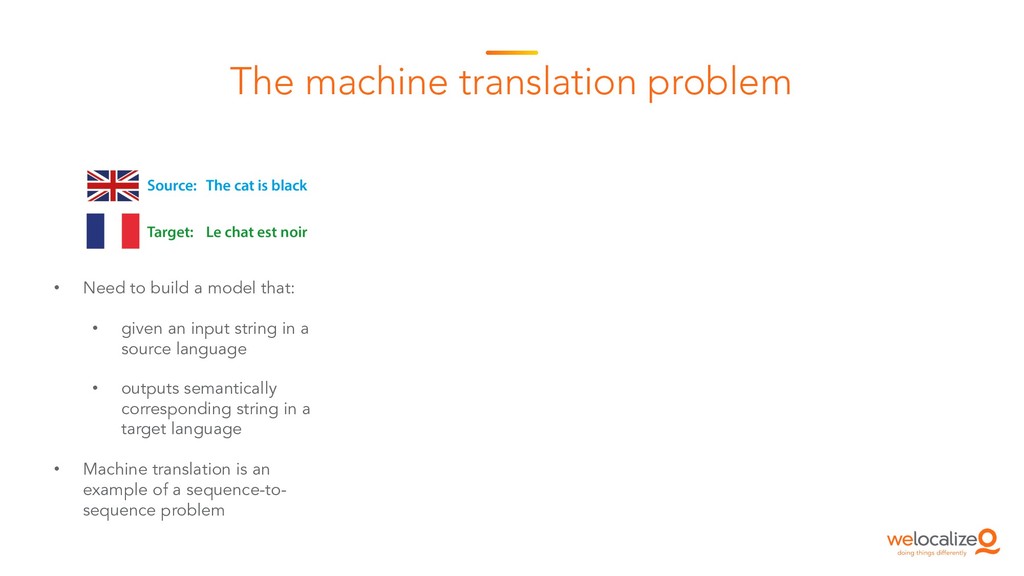 The machine translation problem

Source: The cat is black

Target: Le chat est noir

• Need to build a model that:

• given an input string in a source language

• outputs semantically corresponding string in a target language

• Machine translation is an example of a sequence-to-sequence problem

welocalize
doing things differently